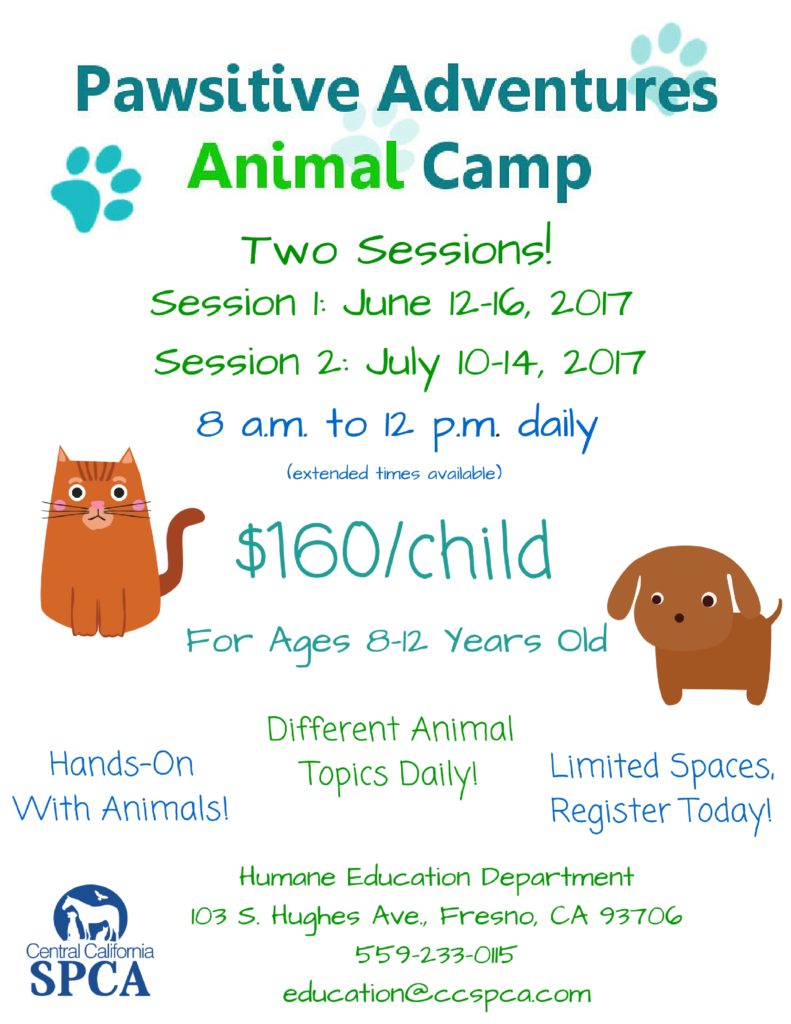 Pawsitive Adventures
Animal Camp

Two Sessions!
Session 1: June 12-16, 2017
Session 2: July 10-14, 2017
8 a.m. to 12 p.m. daily
(extended times available)

$160/child

For Ages 8-12 Years Old

Hands-On With Animals!

Different Animal Topics Daily!

Limited Spaces, Register Today!

Humane Education Department
103 S. Hughes Ave., Fresno, CA 93706
559-233-0115
education@ccspca.com

Central California
SPCA